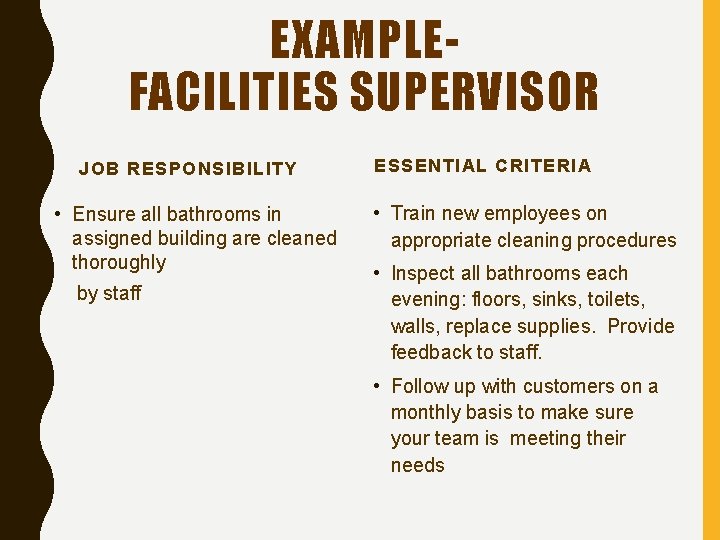 EXAMPLE-
FACILITIES SUPERVISOR

JOB RESPONSIBILITY

• Ensure all bathrooms in assigned building are cleaned thoroughly

by staff

ESSENTIAL CRITERIA

• Train new employees on appropriate cleaning procedures

• Inspect all bathrooms each evening: floors, sinks, toilets, walls, replace supplies. Provide feedback to staff.

• Follow up with customers on a monthly basis to make sure your team is meeting their needs